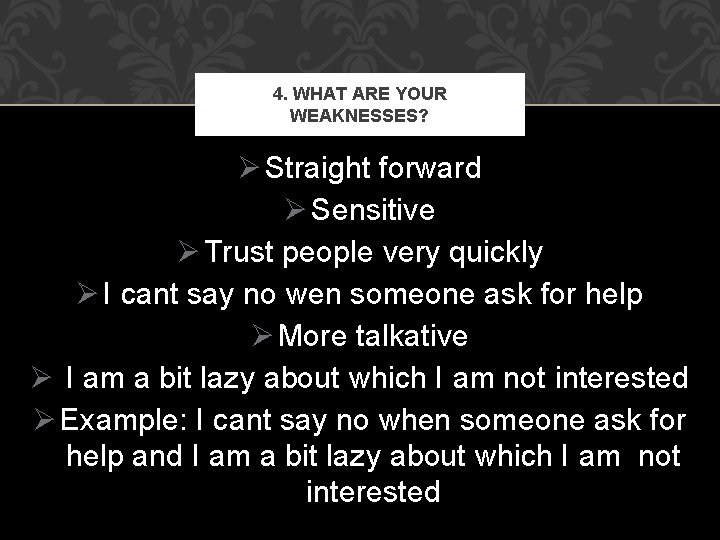 4. WHAT ARE YOUR WEAKNESSES?

➢ Straight forward
➢ Sensitive
➢ Trust people very quickly
➢ I cant say no wen someone ask for help
➢ More talkative
➢ I am a bit lazy about which I am not interested
➢ Example: I cant say no when someone ask for help and I am a bit lazy about which I am not interested